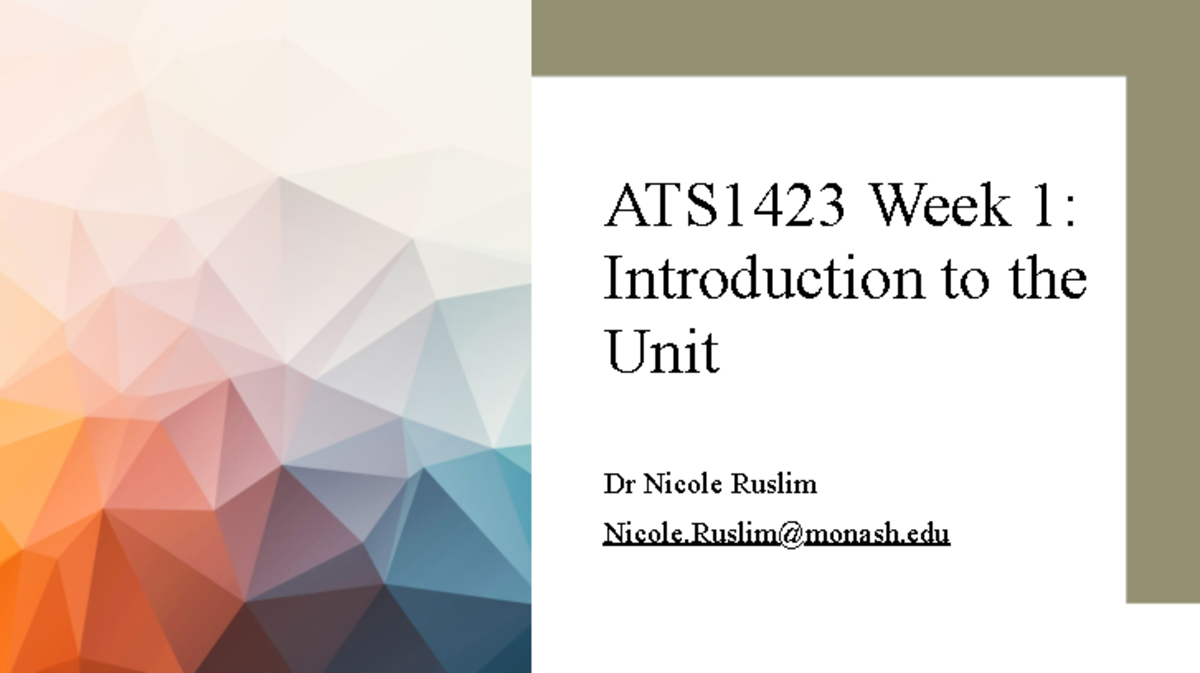 ATS1423 Week 1: Introduction to the Unit

Dr Nicole Ruslim

Nicole.Ruslim@monash.edu